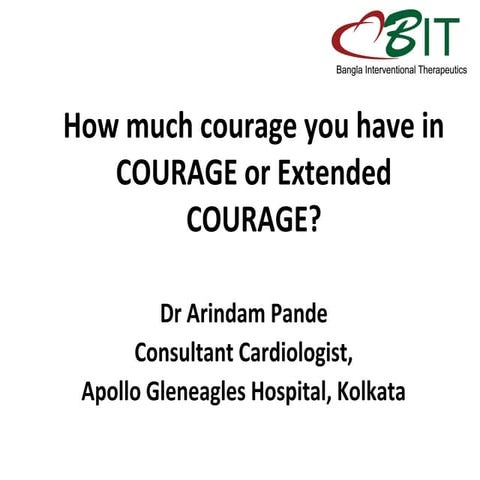 BIT
Bangla Interventional Therapeutics

How much courage you have in COURAGE or Extended COURAGE?

Dr Arindam Pande
Consultant Cardiologist,
Apollo Gleneagles Hospital, Kolkata